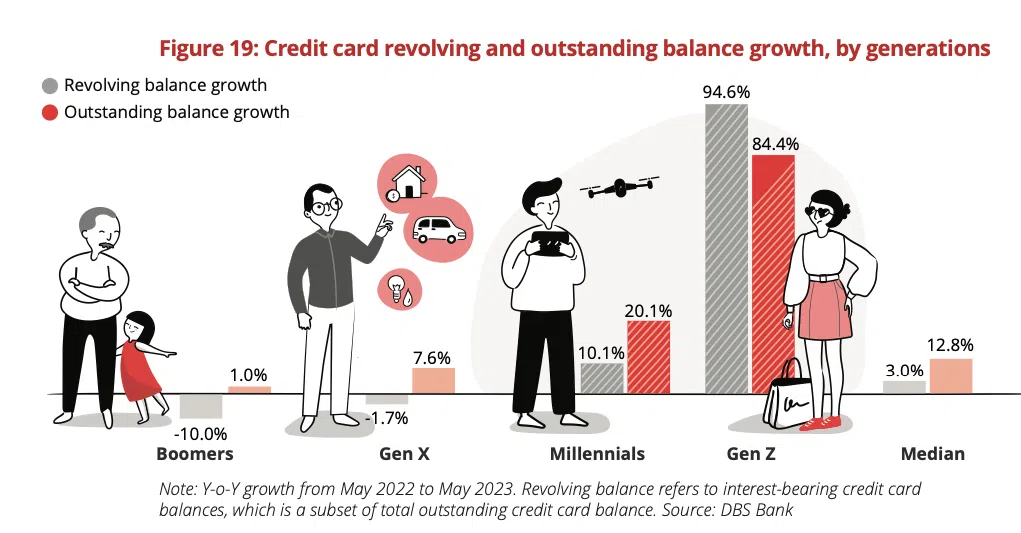 Figure 19: Credit card revolving and outstanding balance growth, by generations

Revolving balance growth
Outstanding balance growth

-10.0%
1.0%
Boomers

-1.7%
7.6%
Gen X

10.1%
20.1%
Millennials

94.6%
84.4%
Gen Z

3.0%
12.8%
Median

Note: Y-o-Y growth from May 2022 to May 2023. Revolving balance refers to interest-bearing credit card balances, which is a subset of total outstanding credit card balance. Source: DBS Bank